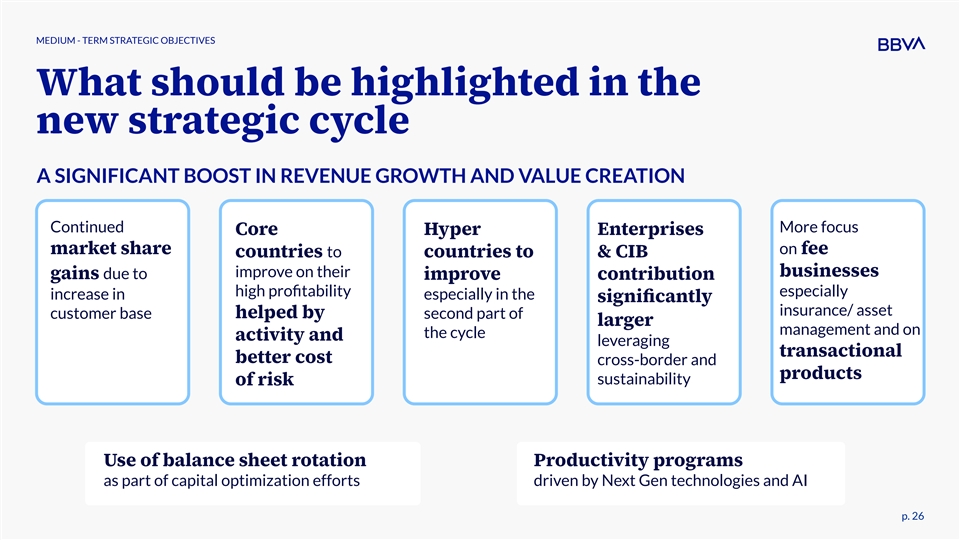 MEDIUM - TERM STRATEGIC OBJECTIVES

BBVA

What should be highlighted in the new strategic cycle

A SIGNIFICANT BOOST IN REVENUE GROWTH AND VALUE CREATION

Continued market share gains due to increase in customer base

Core countries to improve on their high profitability helped by activity and better cost of risk

Hyper countries to improve especially in the second part of the cycle

Enterprises & CIB contribution significantly larger leveraging cross-border and sustainability

More focus on fee businesses especially insurance/ asset management and on transactional products

Use of balance sheet rotation
as part of capital optimization efforts

Productivity programs
driven by Next Gen technologies and AI

p. 26